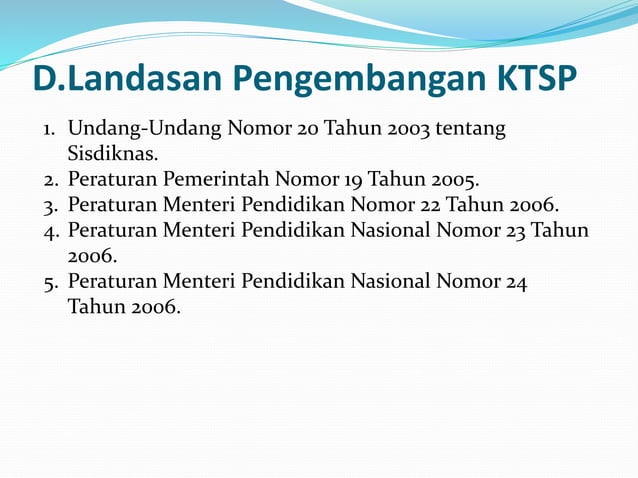 D.Landasan Pengembangan KTSP

1. Undang-Undang Nomor 20 Tahun 2003 tentang Sisdiknas.
2. Peraturan Pemerintah Nomor 19 Tahun 2005.
3. Peraturan Menteri Pendidikan Nomor 22 Tahun 2006.
4. Peraturan Menteri Pendidikan Nasional Nomor 23 Tahun 2006.
5. Peraturan Menteri Pendidikan Nasional Nomor 24 Tahun 2006.